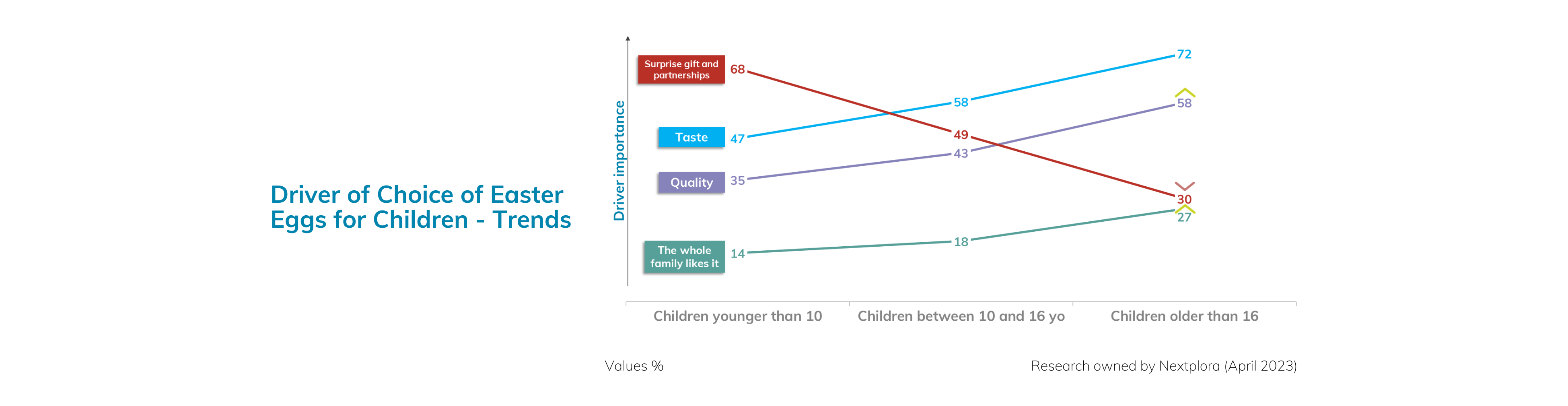 Driver of Choice of Easter Eggs for Children - Trends

Driver importance

Surprise gift and partnerships 68
Taste 47
Quality 35
The whole family likes it 14

58
49
43
18

72
58
30
27

Children younger than 10
Children between 10 and 16 yo
Children older than 16

Values %

Research owned by Nextplora (April 2023)